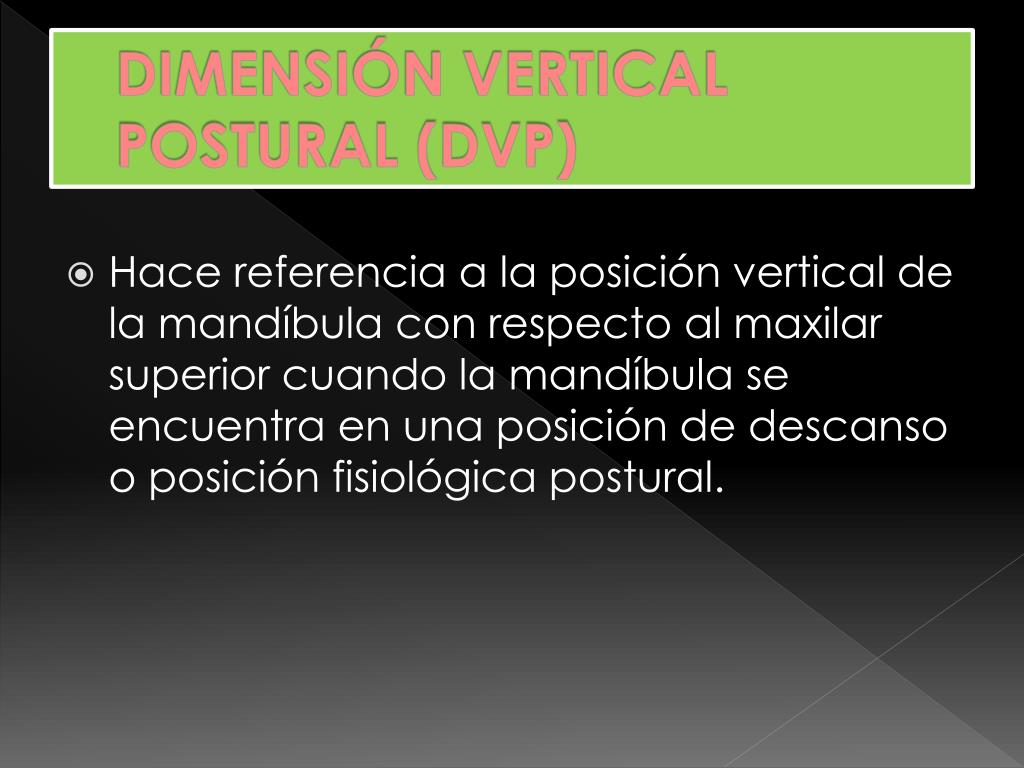 DIMENSIÓN VERTICAL POSTURAL (DVP)

Hace referencia a la posición vertical de la mandíbula con respecto al maxilar superior cuando la mandíbula se encuentra en una posición de descanso o posición fisiológica postural.